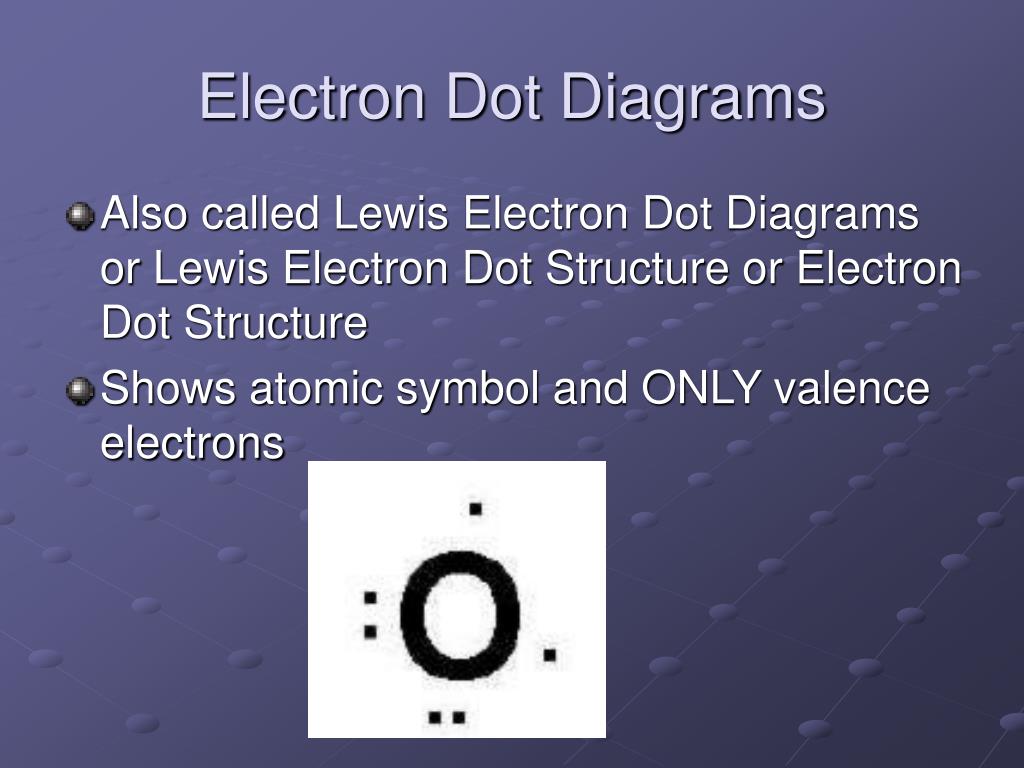 Electron Dot Diagrams

Also called Lewis Electron Dot Diagrams or Lewis Electron Dot Structure or Electron Dot Structure

Shows atomic symbol and ONLY valence electrons

O